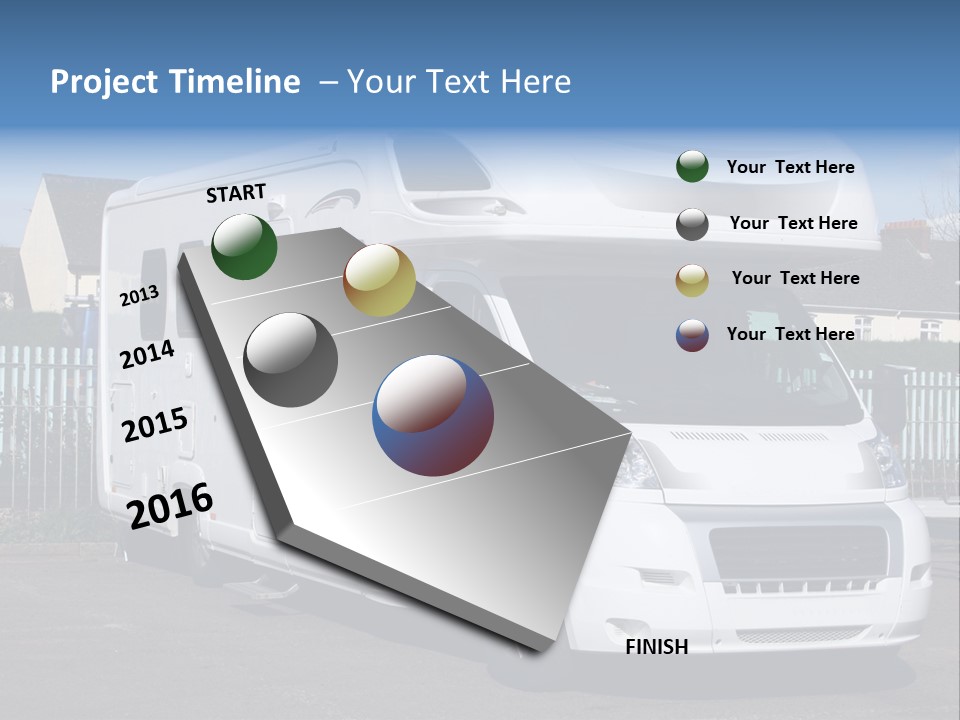 Project Timeline – Your Text Here

START

2013

2014

2015

2016

FINISH

Your Text Here

Your Text Here

Your Text Here

Your Text Here